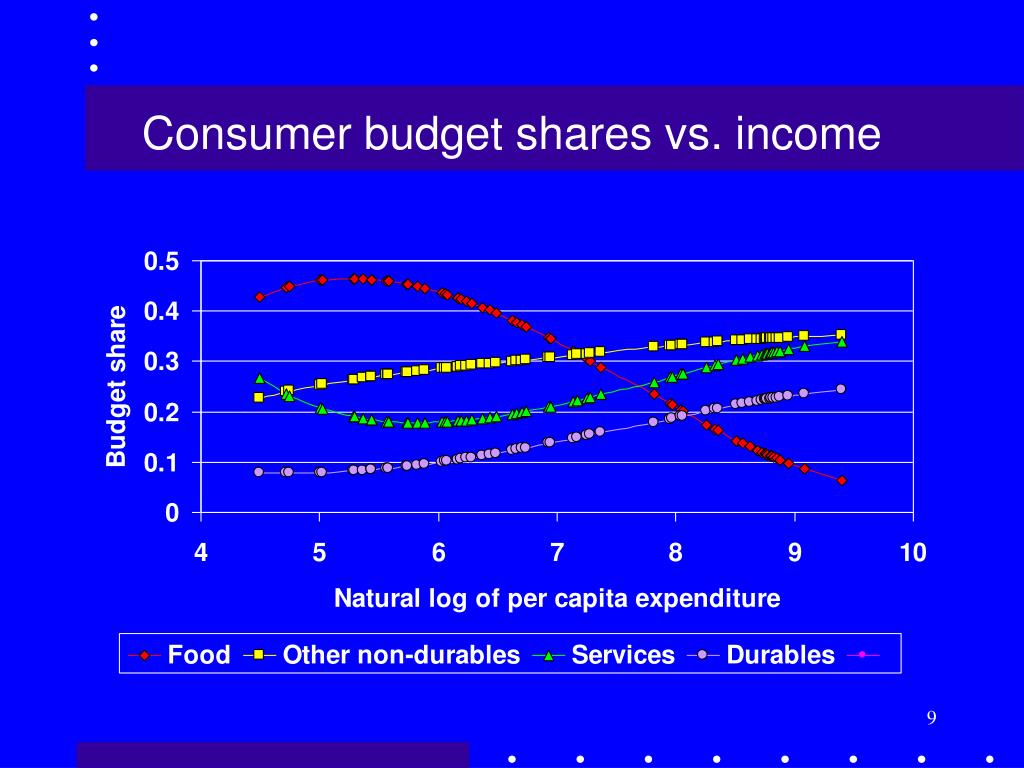 Consumer budget shares vs. income

Budget share

0.5
0.4
0.3
0.2
0.1
0

4
5
6
7
8
9
10

Natural log of per capita expenditure

Food
Other non-durables
Services
Durables

9